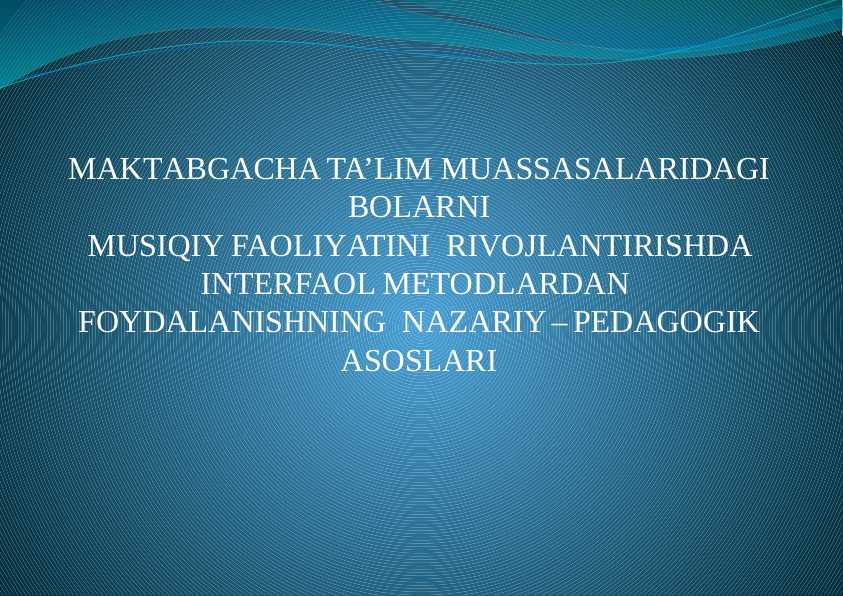 MAKTABGACHA TA’LIM MUASSASALARIDAGI BOLARNI
MUSIQIY FAOLIYATINI RIVOJLANTIRISHDA INTERFAOL METODLARDAN FOYDALANISHNING NAZARIY – PEDAGOGIK ASOSLARI